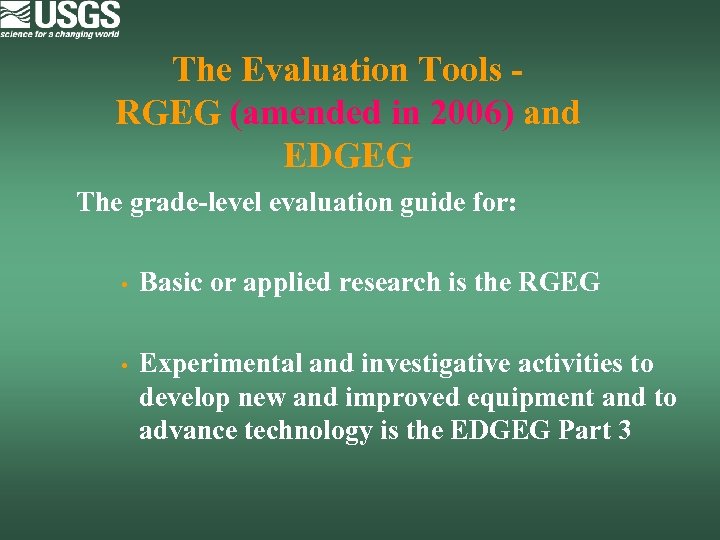 USGS
science for a changing world

The Evaluation Tools - RGEG (amended in 2006) and EDGEG

The grade-level evaluation guide for:

• Basic or applied research is the RGEG

• Experimental and investigative activities to develop new and improved equipment and to advance technology is the EDGEG Part 3